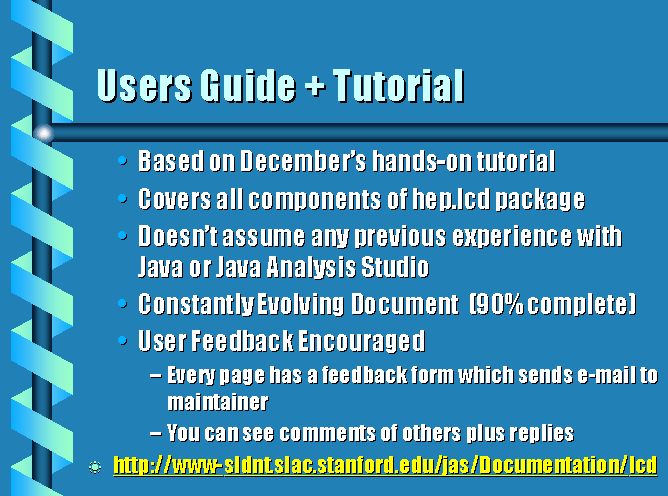 Users Guide + Tutorial

• Based on December's hands-on tutorial
• Covers all components of hep.lcd package
• Doesn't assume any previous experience with Java or Java Analysis Studio
• Constantly Evolving Document (90% complete)
• User Feedback Encouraged
– Every page has a feedback form which sends e-mail to maintainer
– You can see comments of others plus replies

http://www-sldnt.slac.stanford.edu/jas/Documentation/lcd